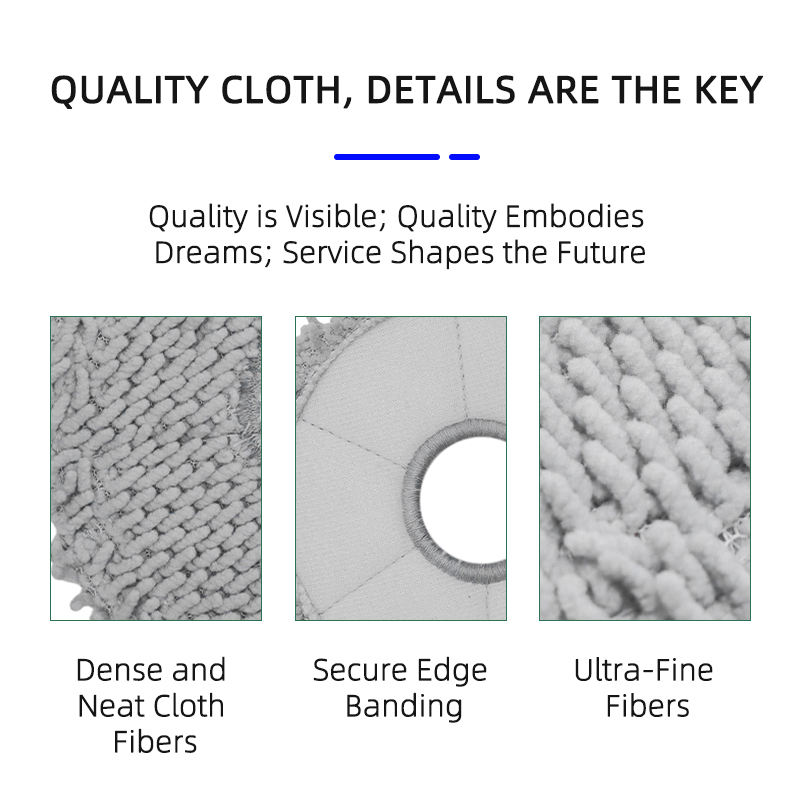 QUALITY CLOTH, DETAILS ARE THE KEY

Quality is Visible; Quality Embodies Dreams; Service Shapes the Future

Dense and Neat Cloth Fibers

Secure Edge Banding

Ultra-Fine Fibers